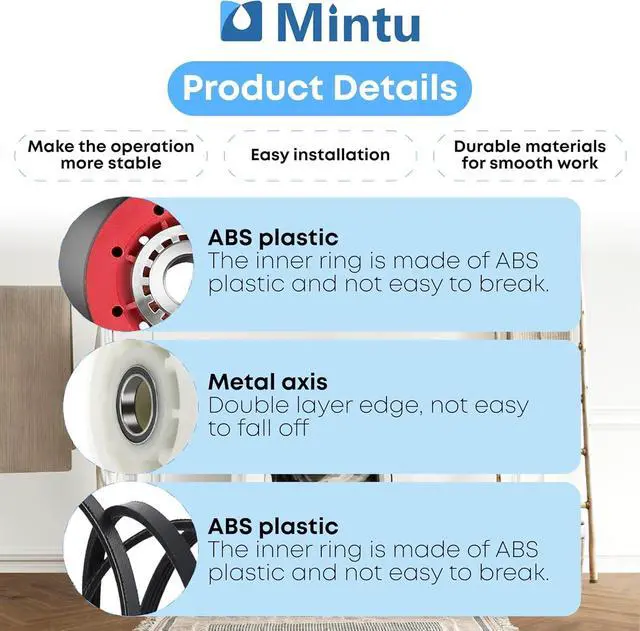 Mintu

Product Details

Make the operation more stable

Easy installation

Durable materials for smooth work

ABS plastic
The inner ring is made of ABS plastic and not easy to break.

Metal axis
Double layer edge, not easy to fall off

ABS plastic
The inner ring is made of ABS plastic and not easy to break.